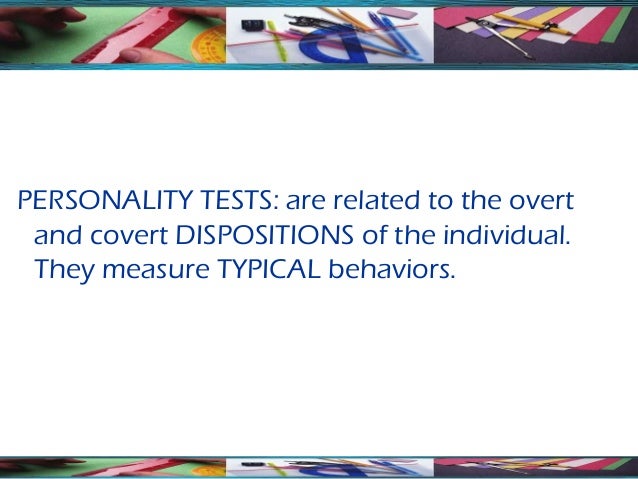 PERSONALITY TESTS: are related to the overt and covert DISPOSITIONS of the individual. They measure TYPICAL behaviors.